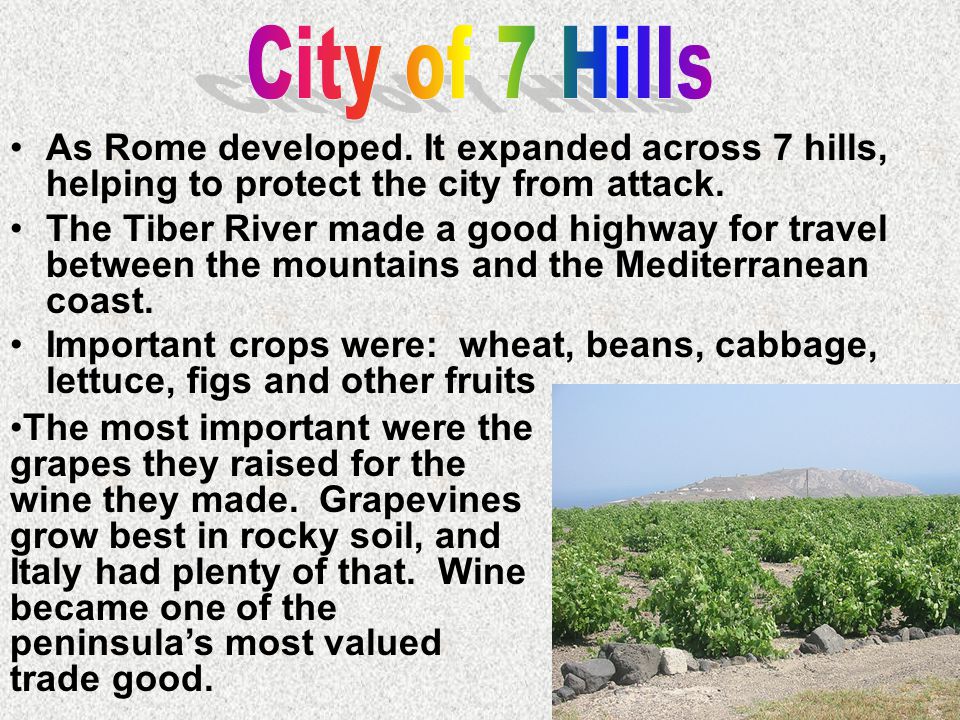 City of 7 Hills

• As Rome developed. It expanded across 7 hills, helping to protect the city from attack.
• The Tiber River made a good highway for travel between the mountains and the Mediterranean coast.
• Important crops were: wheat, beans, cabbage, lettuce, figs and other fruits

•The most important were the grapes they raised for the wine they made. Grapevines grow best in rocky soil, and Italy had plenty of that. Wine became one of the peninsula's most valued trade good.